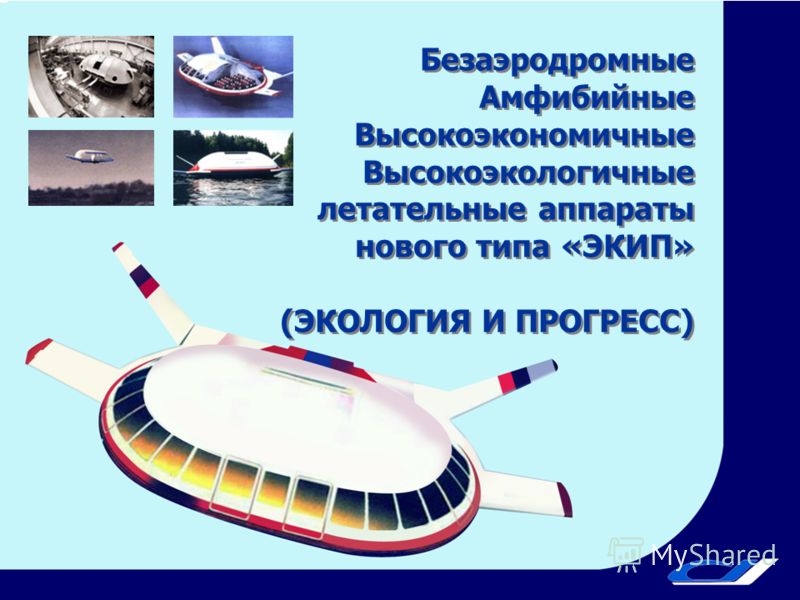 Безаэродромные
Амфибийные
Высокоэкономичные
Высокоэкологичные
летательные аппараты
нового типа «ЭКИП»

(ЭКОЛОГИЯ И ПРОГРЕСС)

MyShared